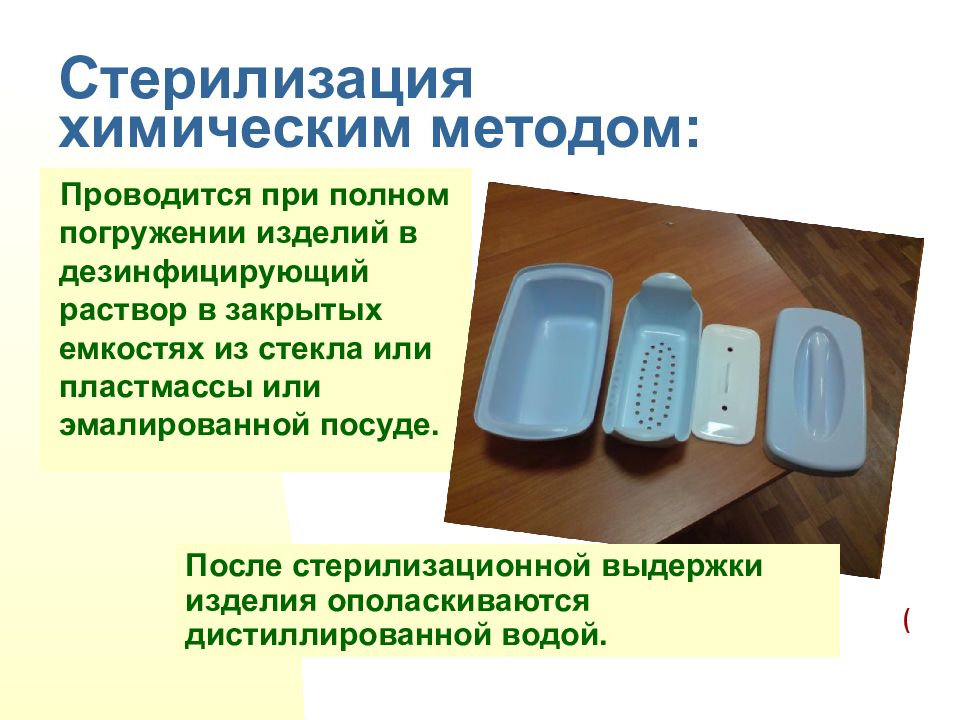 Стерилизация химическим методом:

Проводится при полном погружении изделий в дезинфицирующий раствор в закрытых емкостях из стекла или пластмассы или эмалированной посуде.

После стерилизационной выдержки изделия ополаскиваются дистиллированной водой.

(